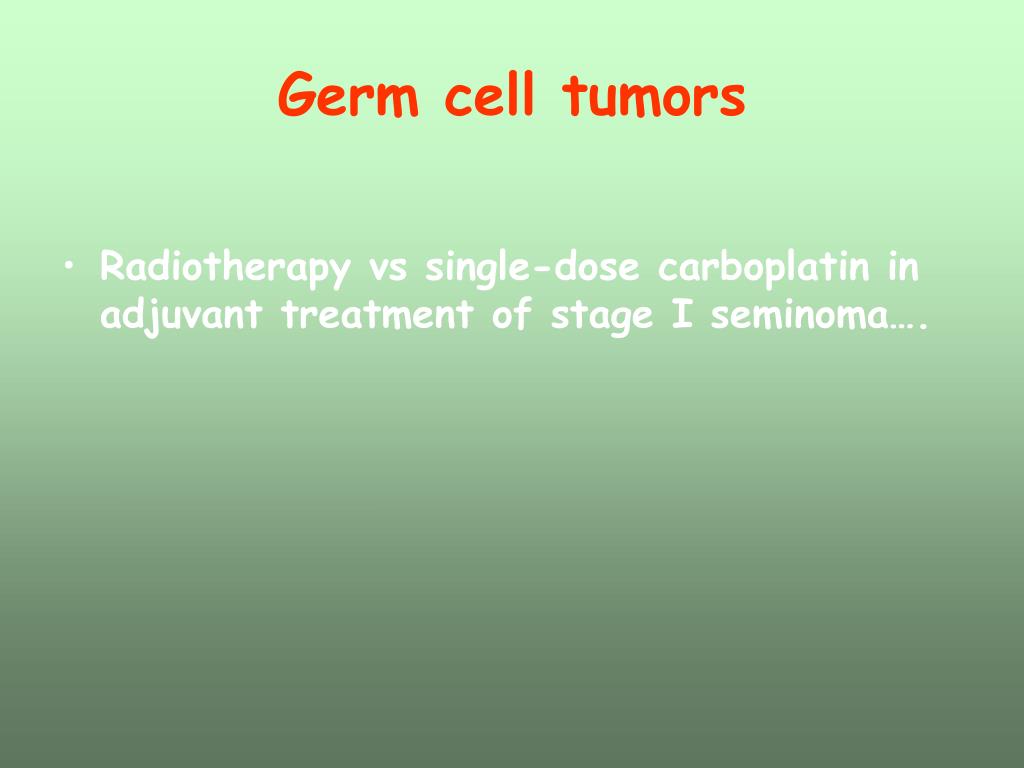 Germ cell tumors

• Radiotherapy vs single-dose carboplatin in adjuvant treatment of stage I seminoma….